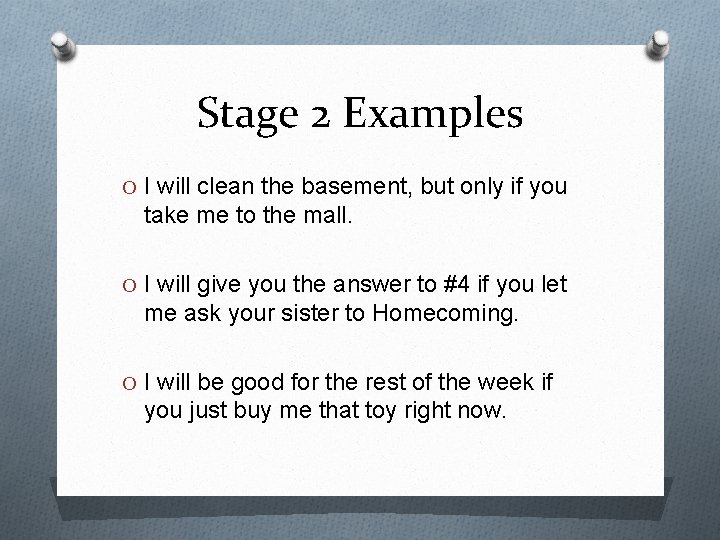 Stage 2 Examples

O I will clean the basement, but only if you take me to the mall.

O I will give you the answer to #4 if you let me ask your sister to Homecoming.

O I will be good for the rest of the week if you just buy me that toy right now.